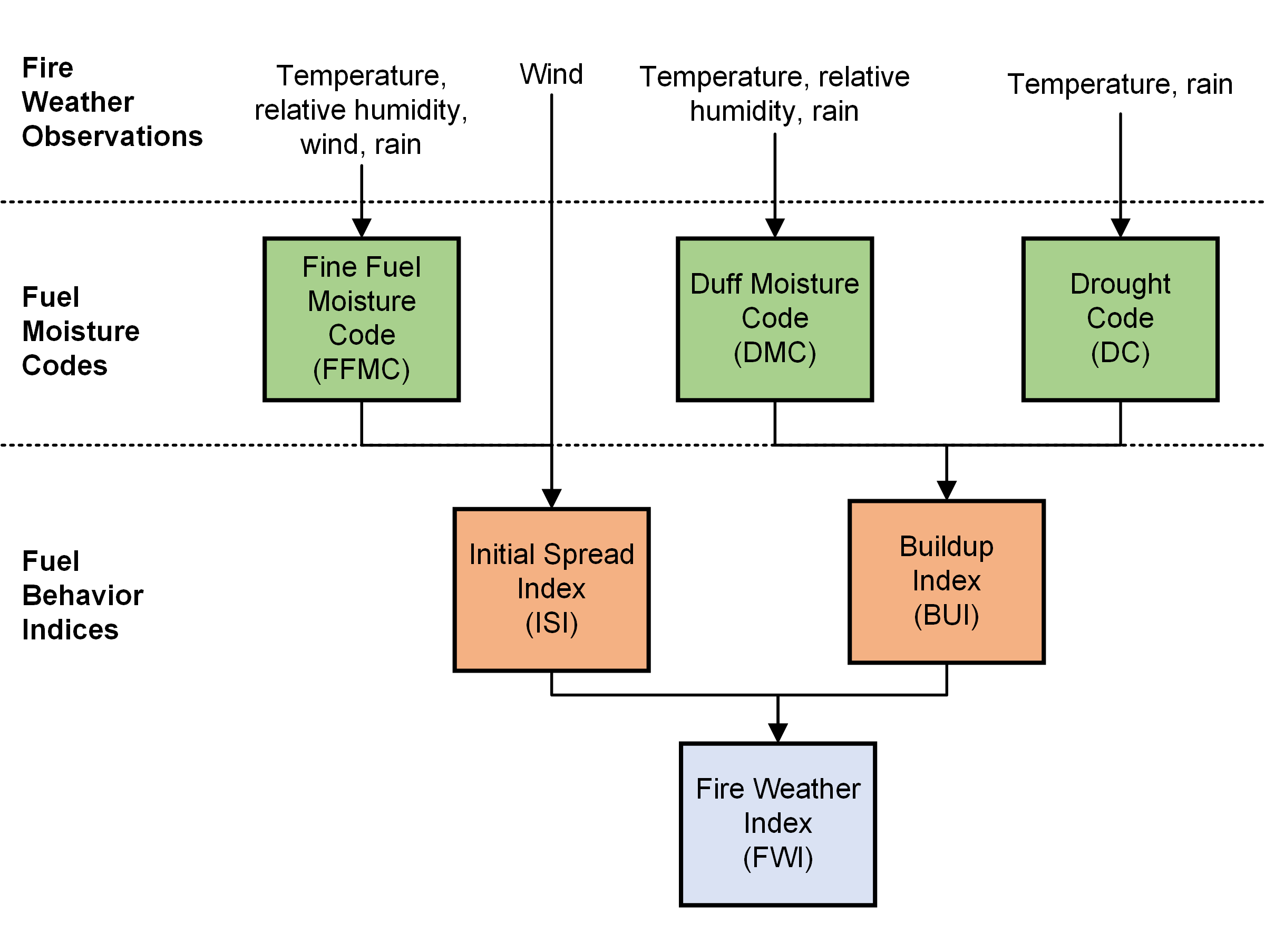 Fire Weather Observations

Temperature, relative humidity, wind, rain

Wind

Temperature, relative humidity, rain

Temperature, rain

Fuel Moisture Codes

Fine Fuel Moisture Code (FFMC)

Duff Moisture Code (DMC)

Drought Code (DC)

Fuel Behavior Indices

Initial Spread Index (ISI)

Buildup Index (BUI)

Fire Weather Index (FWI)